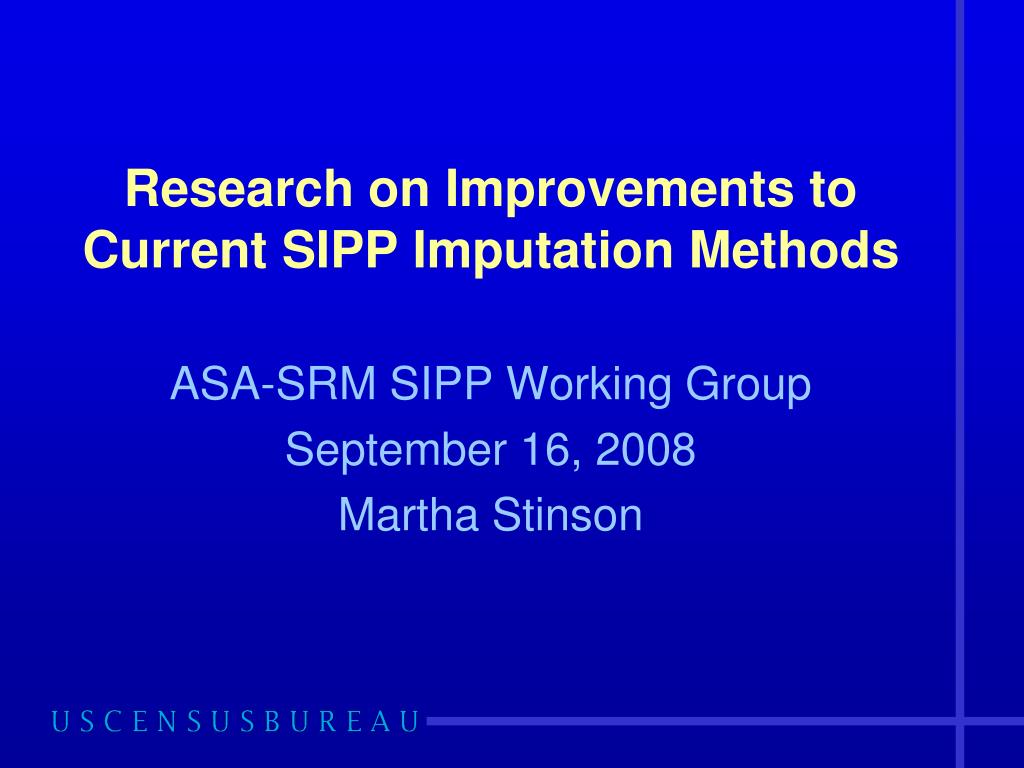 Research on Improvements to Current SIPP Imputation Methods

ASA-SRM SIPP Working Group
September 16, 2008
Martha Stinson

USCENSUSBUREAU